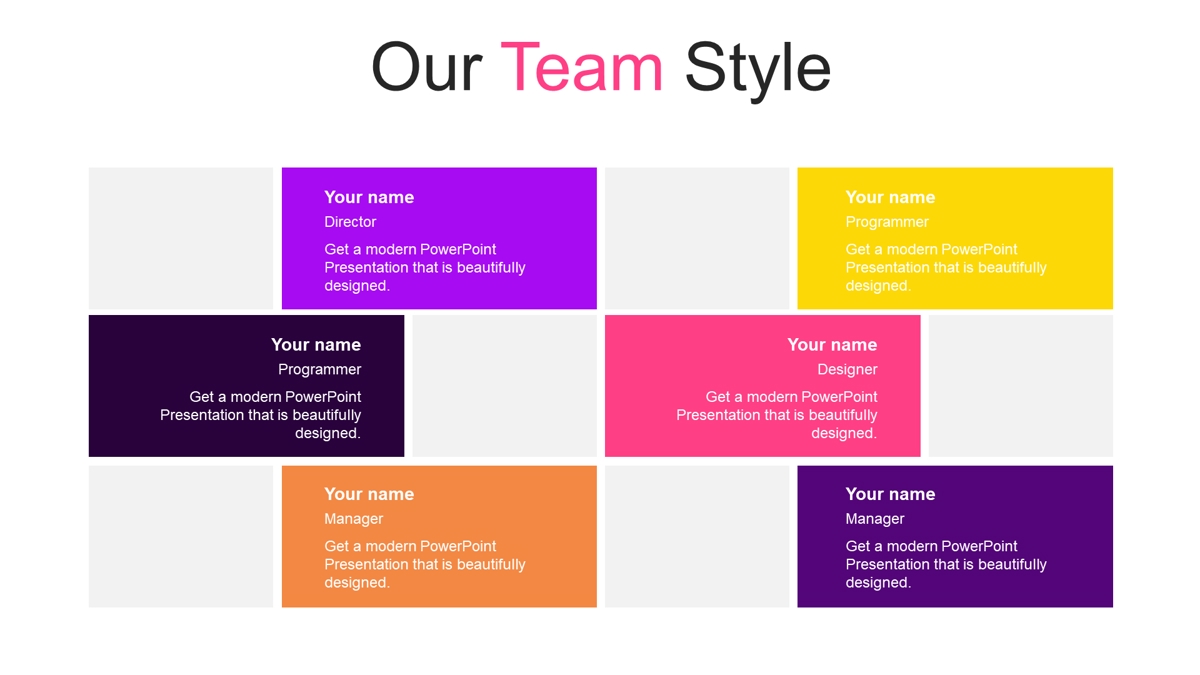 Our Team Style

Your name
Director
Get a modern PowerPoint Presentation that is beautifully designed.

Your name
Programmer
Get a modern PowerPoint Presentation that is beautifully designed.

Your name
Programmer
Get a modern PowerPoint Presentation that is beautifully designed.

Your name
Designer
Get a modern PowerPoint Presentation that is beautifully designed.

Your name
Manager
Get a modern PowerPoint Presentation that is beautifully designed.

Your name
Manager
Get a modern PowerPoint Presentation that is beautifully designed.